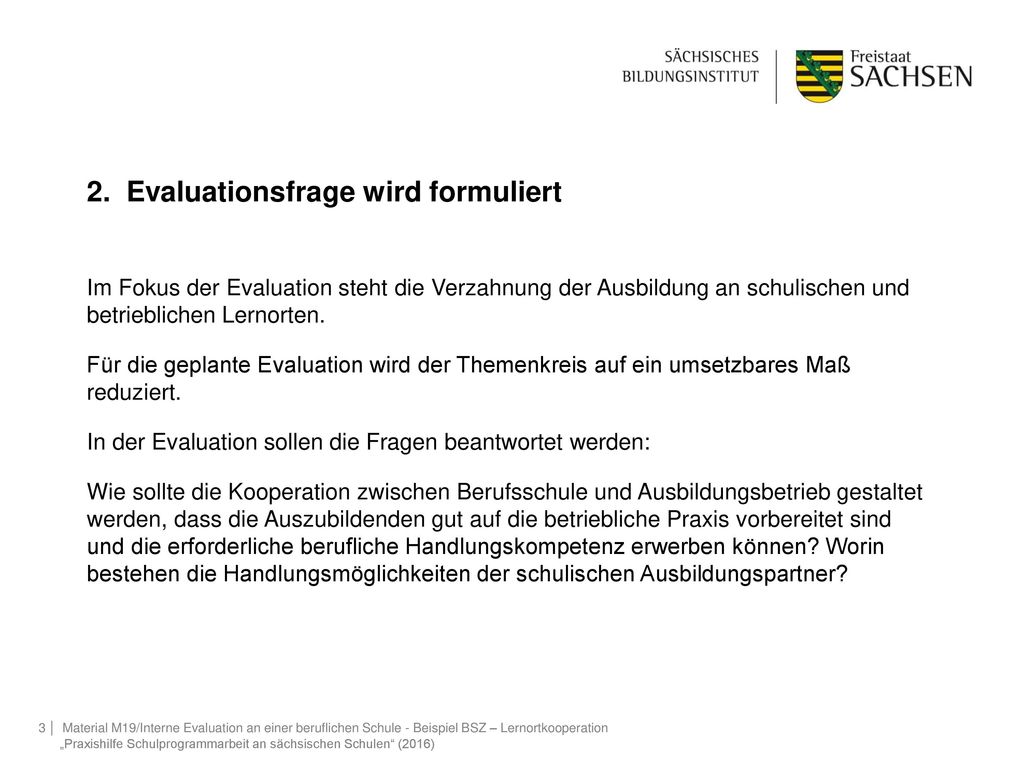 SÄCHSISCHES BILDUNGSINSTITUT

Freistaat SACHSEN

2. Evaluationsfrage wird formuliert

Im Fokus der Evaluation steht die Verzahnung der Ausbildung an schulischen und betrieblichen Lernorten.

Für die geplante Evaluation wird der Themenkreis auf ein umsetzbares Maß reduziert.

In der Evaluation sollen die Fragen beantwortet werden:

Wie sollte die Kooperation zwischen Berufsschule und Ausbildungsbetrieb gestaltet werden, dass die Auszubildenden gut auf die betriebliche Praxis vorbereitet sind und die erforderliche berufliche Handlungskompetenz erwerben können? Worin bestehen die Handlungsmöglichkeiten der schulischen Ausbildungspartner?

3 | Material M19/Interne Evaluation an einer beruflichen Schule - Beispiel BSZ – Lernortkooperation
„Praxishilfe Schulprogrammarbeit an sächsischen Schulen“ (2016)